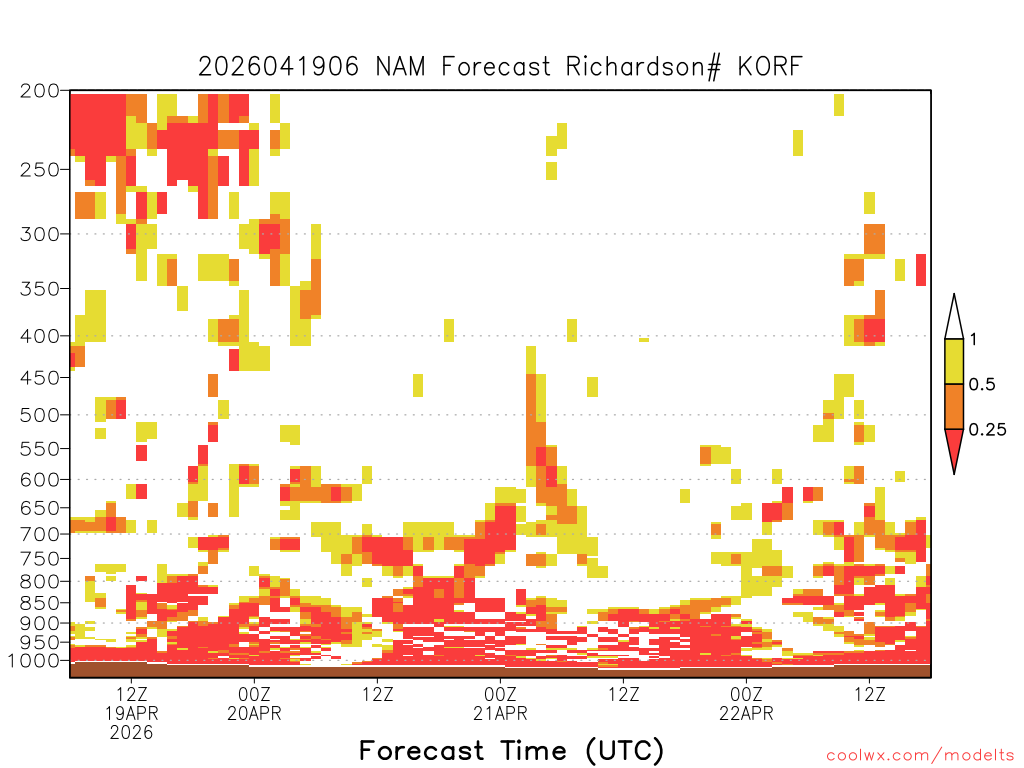 2026041906 NAM Forecast Richardson# KORF

200
250
300
350
400
450
500
550
600
650
700
750
800
850
900
950
1000

1
0.5
0.25

12Z
19APR
2026
00Z
20APR
12Z
00Z
21APR
12Z
00Z
22APR
12Z

Forecast Time (UTC)

coolwx.com/modelts